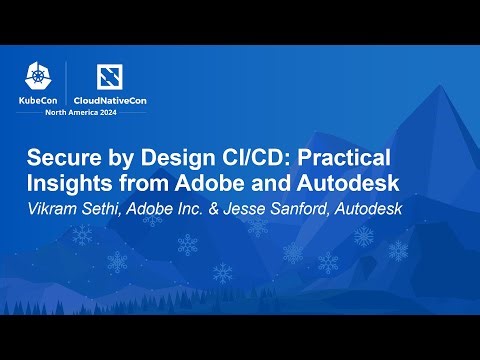 KubeCon CloudNativeCon
North America 2024

Secure by Design CI/CD: Practical Insights from Adobe and Autodesk
Vikram Sethi, Adobe Inc. & Jesse Sanford, Autodesk